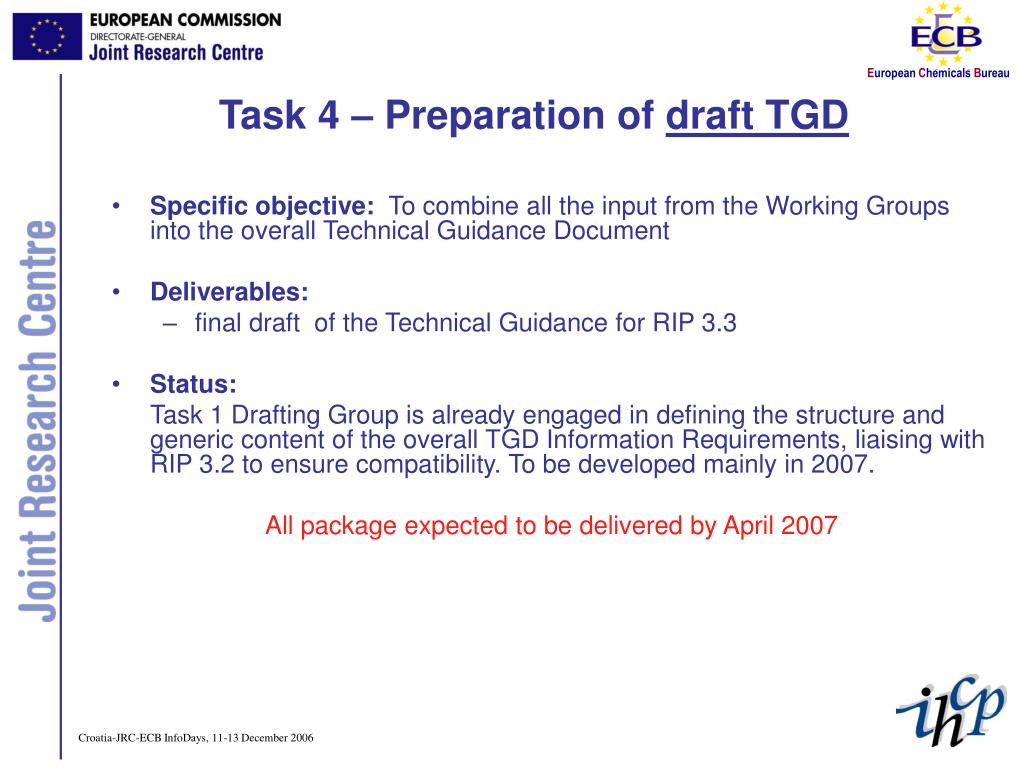 EUROPEAN COMMISSION
DIRECTORATE-GENERAL
Joint Research Centre

ECB
European Chemicals Bureau

Joint Research Centre

Task 4 – Preparation of draft TGD

• Specific objective: To combine all the input from the Working Groups into the overall Technical Guidance Document

• Deliverables:
– final draft of the Technical Guidance for RIP 3.3

• Status:
Task 1 Drafting Group is already engaged in defining the structure and generic content of the overall TGD Information Requirements, liaising with RIP 3.2 to ensure compatibility. To be developed mainly in 2007.

All package expected to be delivered by April 2007

Croatia-JRC-ECB InfoDays, 11-13 December 2006

ihcp